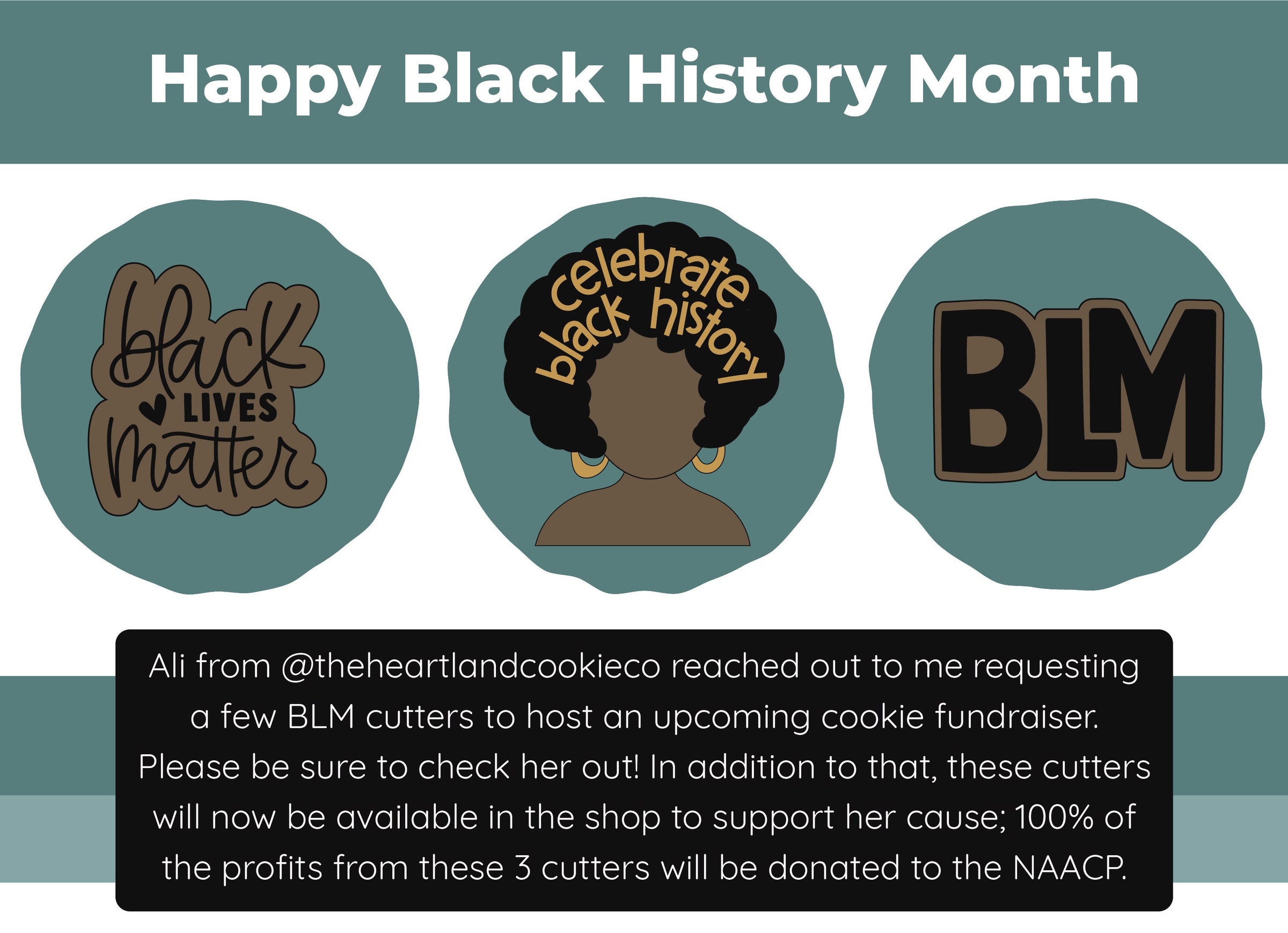 Happy Black History Month

black LIVES matter

celebrate black history

BLM

Ali from @theheartlandcookieco reached out to me requesting a few BLM cutters to host an upcoming cookie fundraiser. Please be sure to check her out! In addition to that, these cutters will now be available in the shop to support her cause; 100% of the profits from these 3 cutters will be donated to the NAACP.